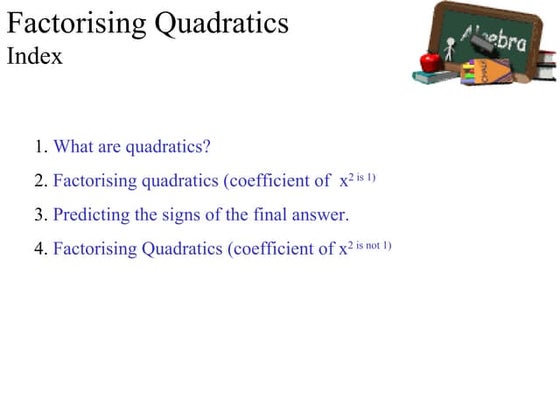 Factorising Quadratics
Index

Algebra

CHALK

1. What are quadratics?

2. Factorising quadratics (coefficient of $x^{2 \text{ is } 1)}$

3. Predicting the signs of the final answer.

4. Factorising Quadratics (coefficient of $x^{2 \text{ is not } 1)}$